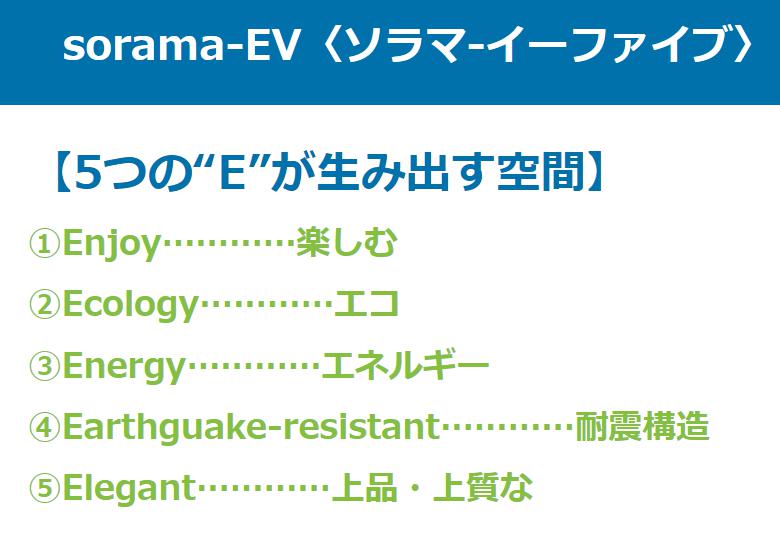 sorama-EV〈ソラマ-イーファイブ〉

【5つの“E”が生み出す空間】

①Enjoy…………楽しむ

②Ecology…………エコ

③Energy…………エネルギー

④Earthguake-resistant…………耐震構造

⑤Elegant…………上品・上質な